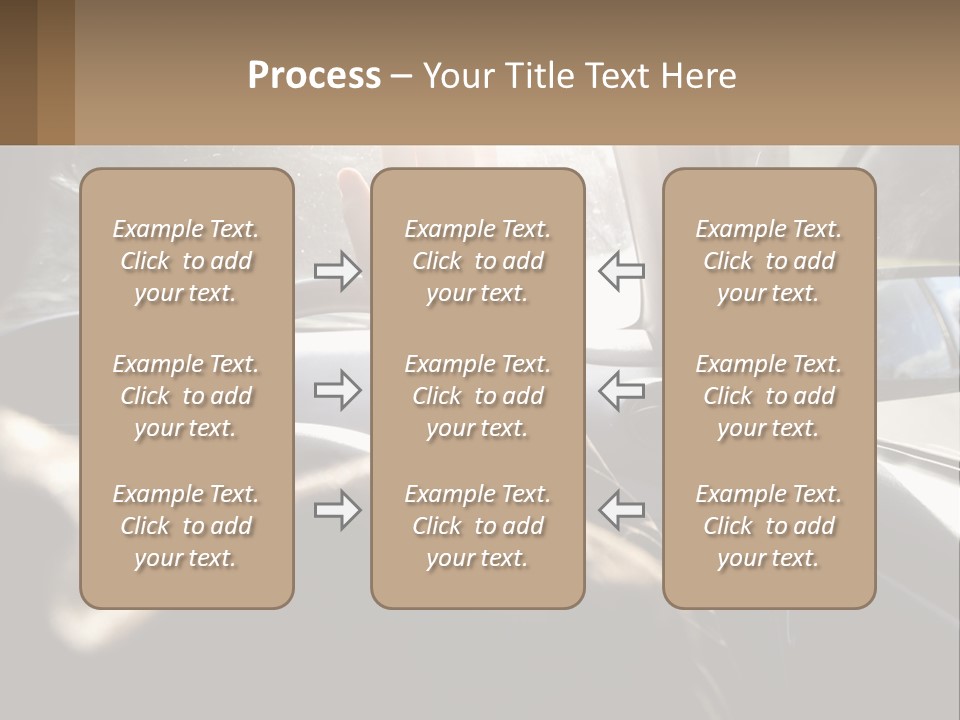 Process – Your Title Text Here

Example Text. Click to add your text.

Example Text. Click to add your text.

Example Text. Click to add your text.

Example Text. Click to add your text.

Example Text. Click to add your text.

Example Text. Click to add your text.

Example Text. Click to add your text.

Example Text. Click to add your text.

Example Text. Click to add your text.